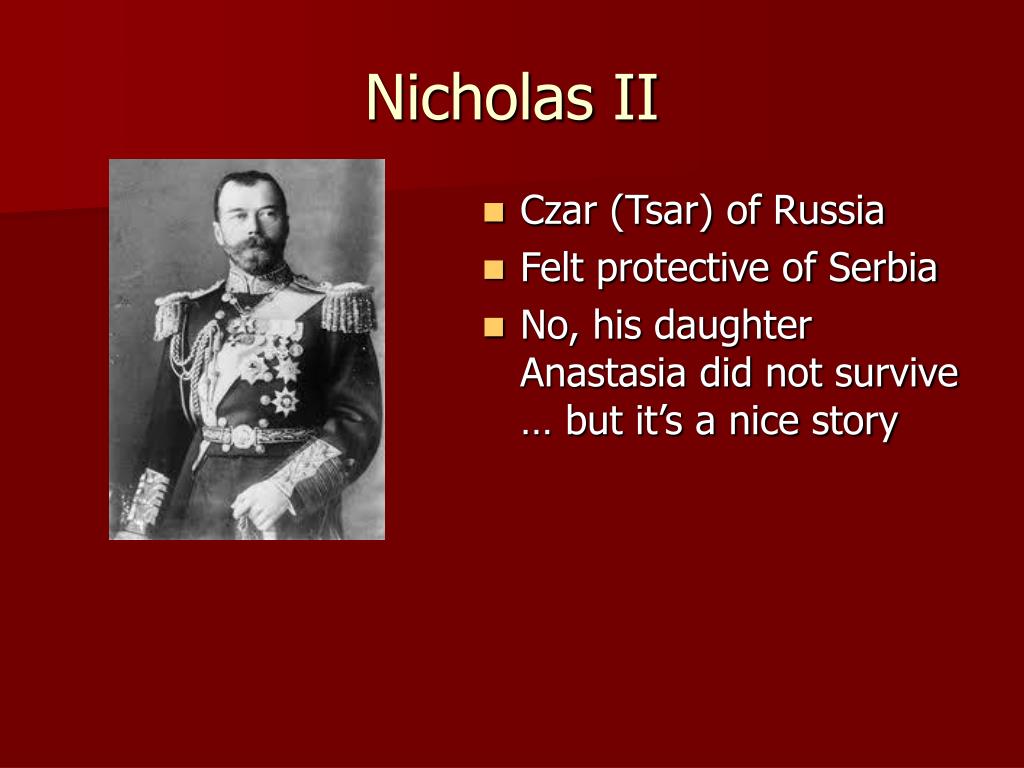 Nicholas II

- Czar (Tsar) of Russia
- Felt protective of Serbia
- No, his daughter Anastasia did not survive … but it’s a nice story